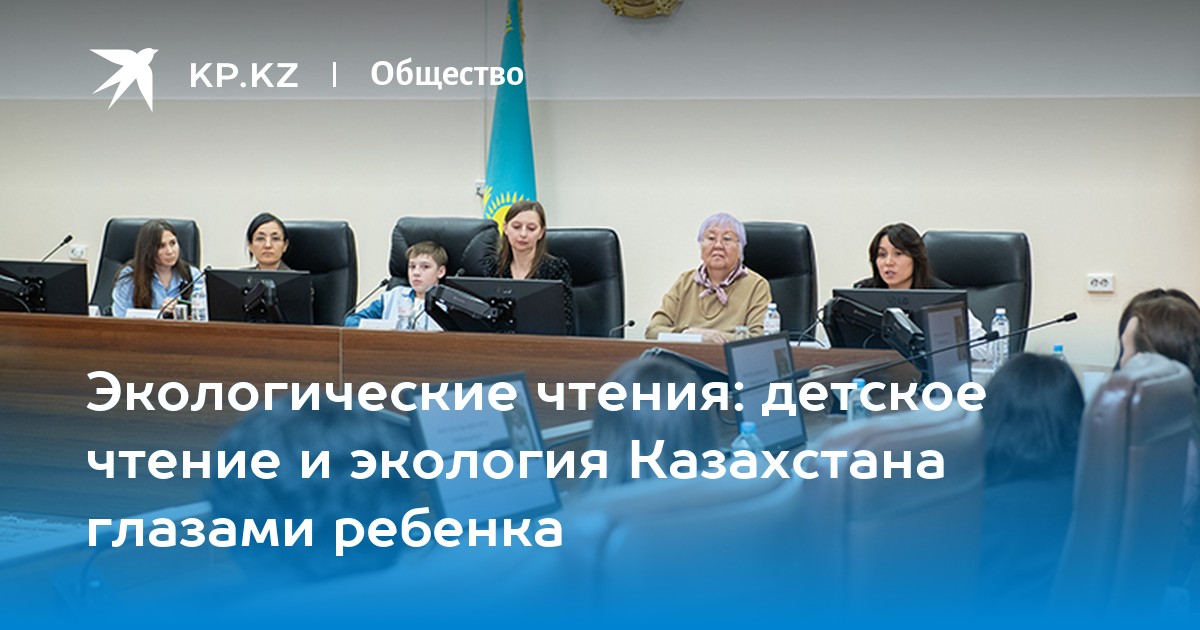 KP.KZ | Общество

Экологические чтения: детское чтение и экология Казахстана глазами ребенка